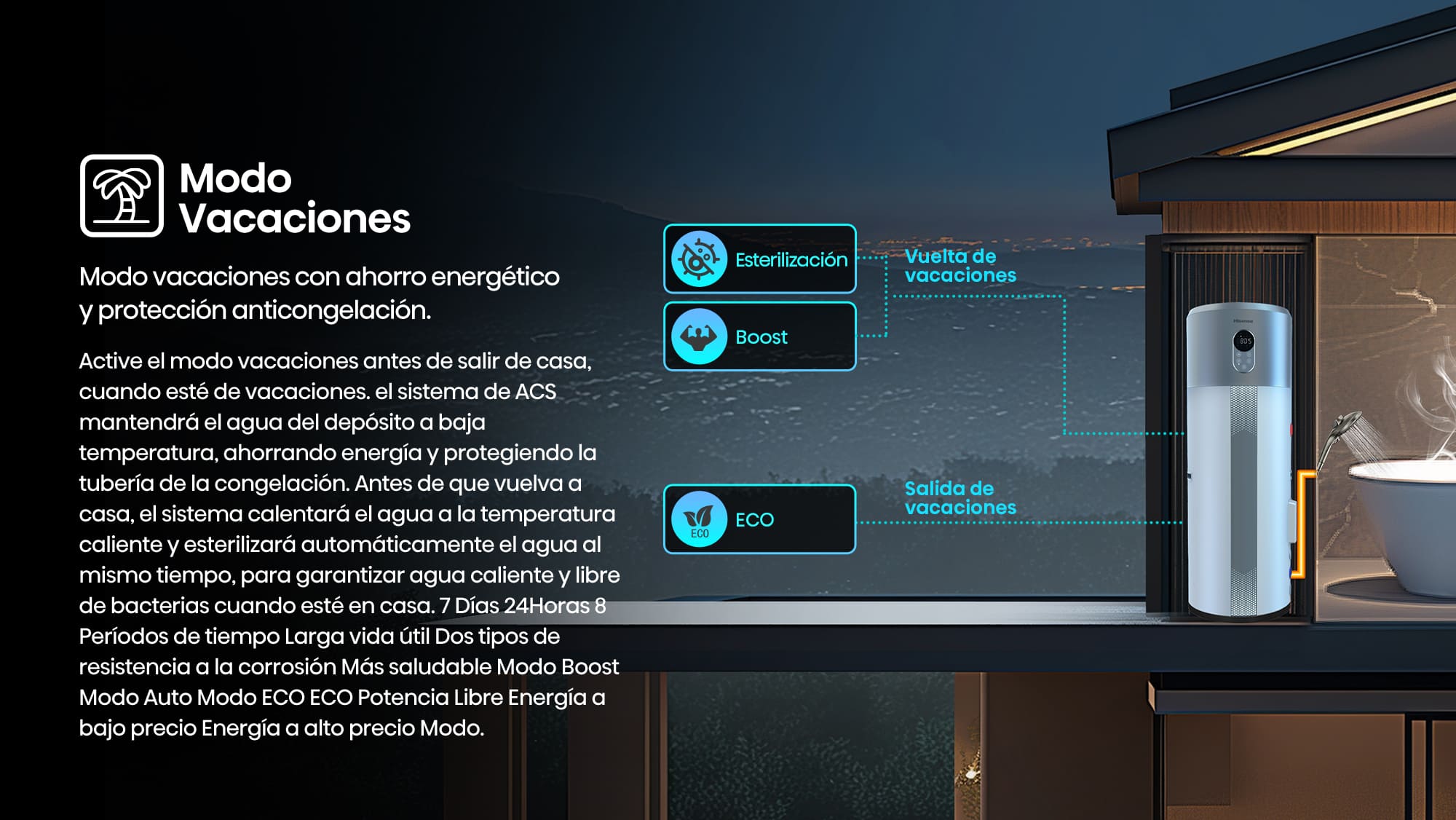 Modo Vacaciones

Modo vacaciones con ahorro energético y protección anticongelación.

Active el modo vacaciones antes de salir de casa, cuando esté de vacaciones. el sistema de ACS mantendrá el agua del depósito a baja temperatura, ahorrando energía y protegiendo la tubería de la congelación. Antes de que vuelva a casa, el sistema calentará el agua a la temperatura caliente y esterilizará automáticamente el agua al mismo tiempo, para garantizar agua caliente y libre de bacterias cuando esté en casa. 7 Días 24Horas 8 Períodos de tiempo Larga vida útil Dos tipos de resistencia a la corrosión Más saludable Modo Boost Modo Auto Modo ECO ECO Potencia Libre Energía a bajo precio Energía a alto precio Modo.

Esterilización

Boost

Vuelta de vacaciones

ECO

ECO

Salida de vacaciones